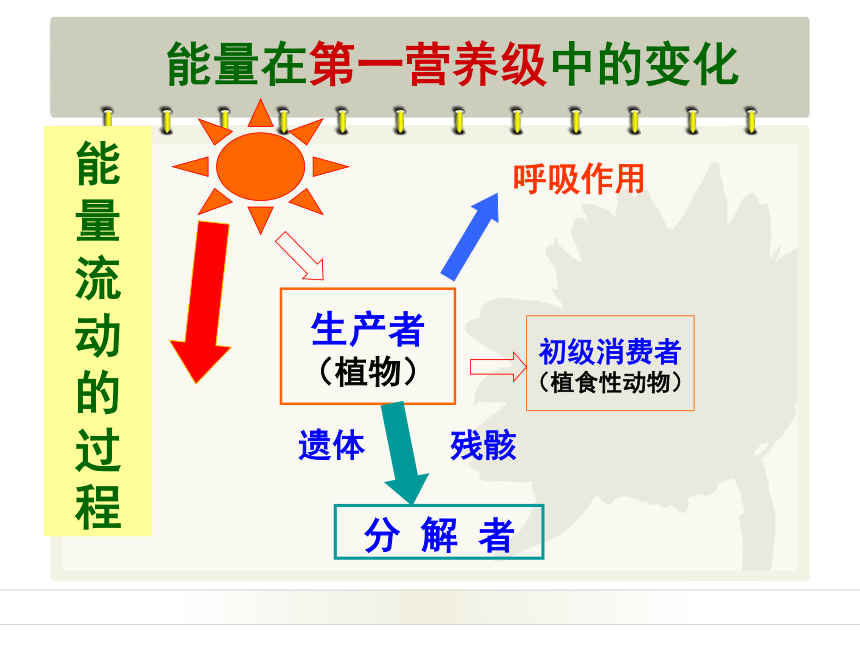 能量在第一营养级中的变化

能量流动的过程

呼吸作用

生产者
（植物）

初级消费者
（植食性动物）

遗体

残骸

分 解 者